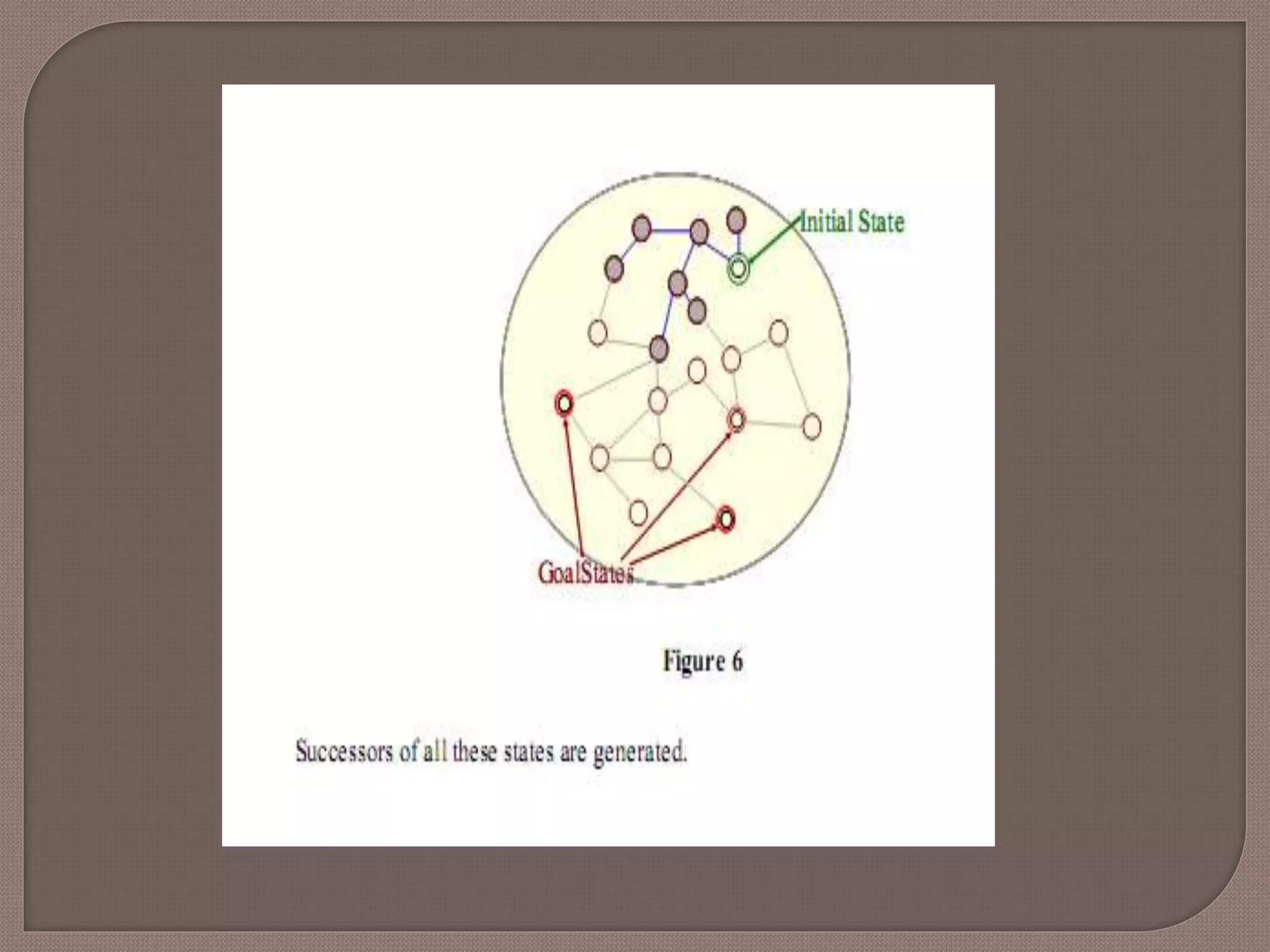 Initial State

GoalStates

Figure 6

Successors of all these states are generated.